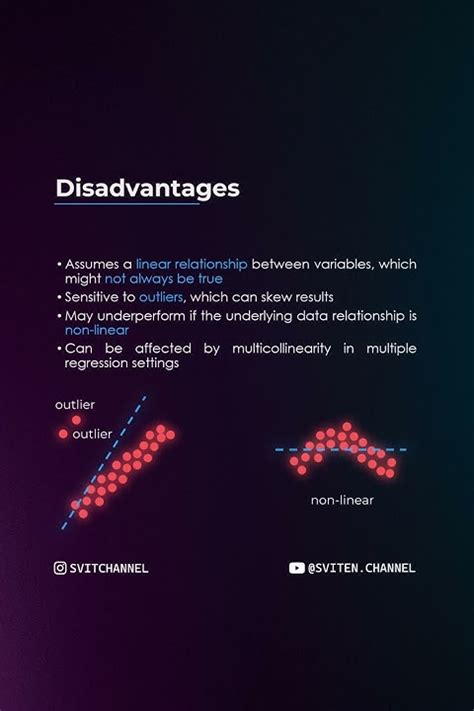 Disadvantages

• Assumes a linear relationship between variables, which might not always be true
• Sensitive to outliers, which can skew results
• May underperform if the underlying data relationship is non-linear
• Can be affected by multicollinearity in multiple regression settings

outlier
outlier

non-linear

SVITCHANNEL
@SVITEN.CHANNEL